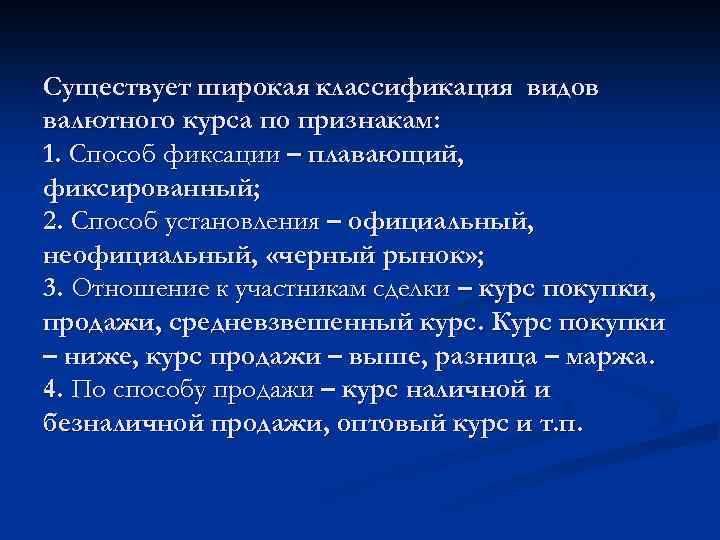 Существует широкая классификация видов валютного курса по признакам:
1. Способ фиксации – плавающий, фиксированный;
2. Способ установления – официальный, неофициальный, «черный рынок»;
3. Отношение к участникам сделки – курс покупки, продажи, средневзвешенный курс. Курс покупки – ниже, курс продажи – выше, разница – маржа.
4. По способу продажи – курс наличной и безналичной продажи, оптовый курс и т.п.